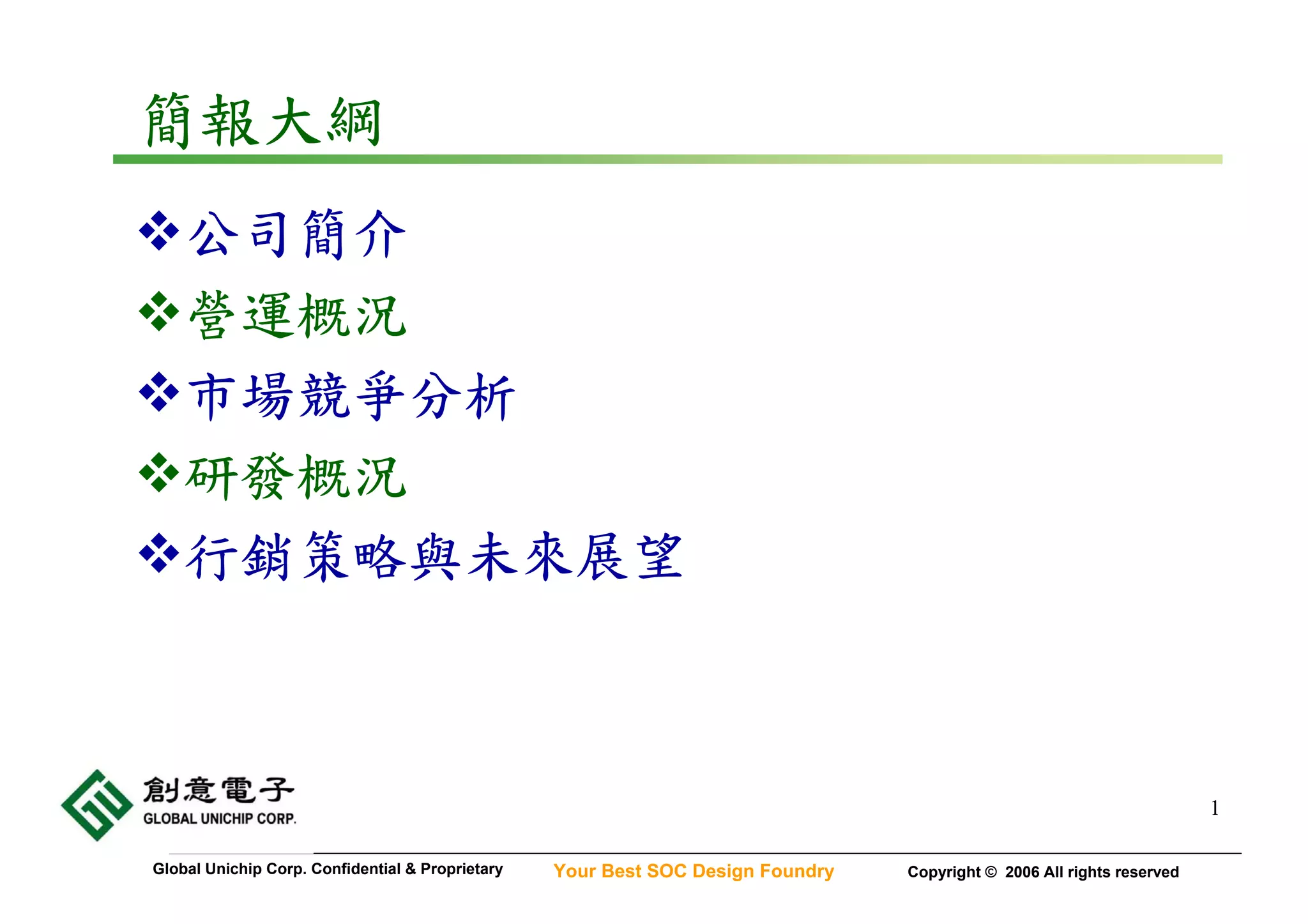 簡報大綱

❖公司簡介
❖營運概況
❖市場競爭分析
❖研發概況
❖行銷策略與未來展望

創意電子
GLOBAL UNICHIP CORP.

1

Global Unichip Corp. Confidential & Proprietary Your Best SOC Design Foundry Copyright © 2006 All rights reserved